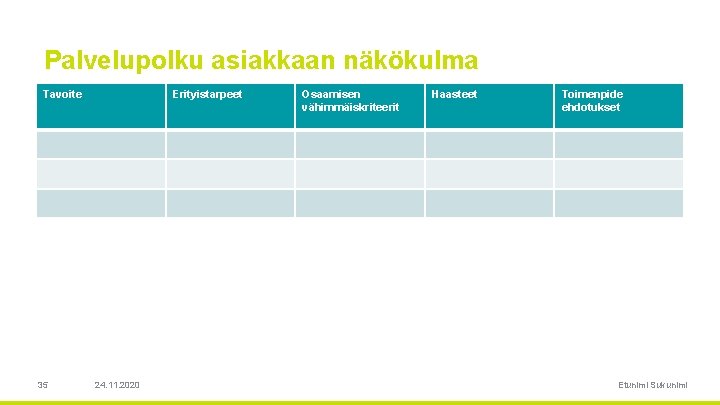 Palvelupolku asiakkaan näkökulma

| Tavoite | Erityistarpeet | Osaamisen vähimmäiskriteerit | Haasteet | Toimenpide ehdotukset |
|---|---|---|---|---|
| | | | | |
| | | | | |
| | | | | |

35

24.11.2020

Etunimi Sukunimi